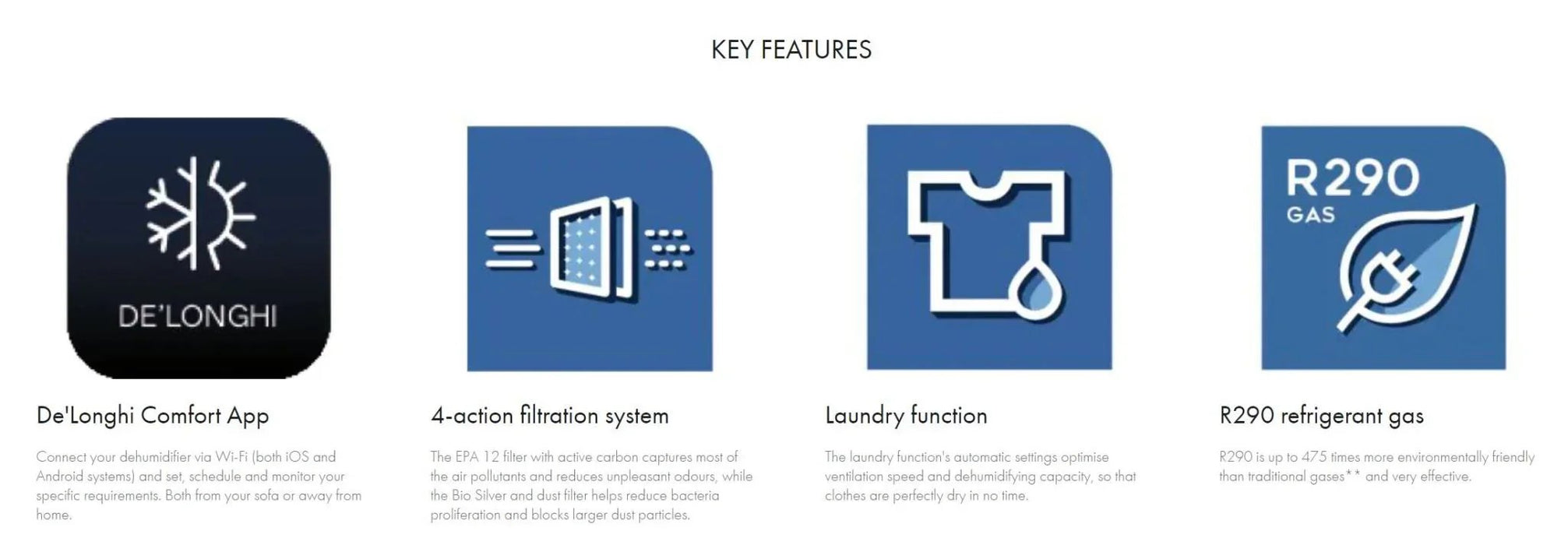 KEY FEATURES

DE'LONGHI

De'Longhi Comfort App

Connect your dehumidifier via Wi-Fi (both iOS and Android systems) and set, schedule and monitor your specific requirements. Both from your sofa or away from home.

4-action filtration system

The EPA 12 filter with active carbon captures most of the air pollutants and reduces unpleasant odours, while the Bio Silver and dust filter helps reduce bacteria proliferation and blocks larger dust particles.

Laundry function

The laundry function's automatic settings optimise ventilation speed and dehumidifying capacity, so that clothes are perfectly dry in no time.

R290
GAS

R290 refrigerant gas

R290 is up to 475 times more environmentally friendly than traditional gases** and very effective.